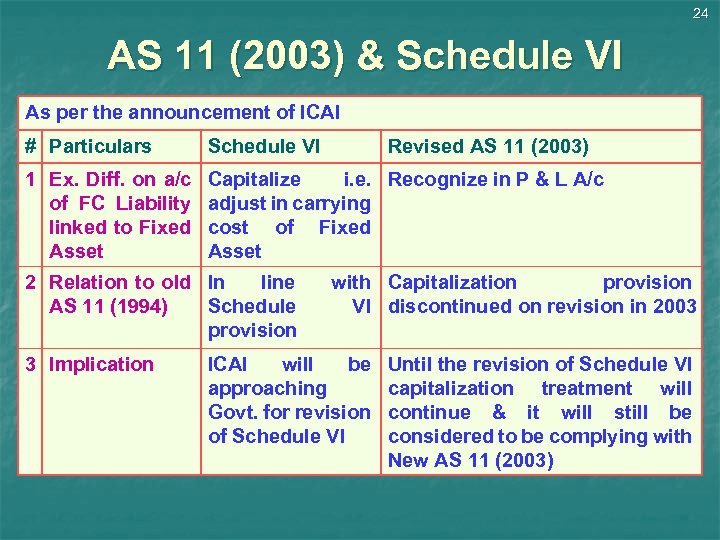 24

AS 11 (2003) & Schedule VI

As per the announcement of ICAI

| # | Particulars | Schedule VI | Revised AS 11 (2003) |
|---|---|---|---|
| 1 | Ex. Diff. on a/c of FC Liability linked to Fixed Asset | Capitalize i.e. adjust in carrying cost of Fixed Asset | Recognize in P & L A/c |
| 2 | Relation to old AS 11 (1994) | In line with Schedule VI provision | Capitalization provision discontinued on revision in 2003 |
| 3 | Implication | ICAI will be approaching Govt. for revision of Schedule VI | Until the revision of Schedule VI capitalization treatment will continue & it will still be considered to be complying with New AS 11 (2003) |